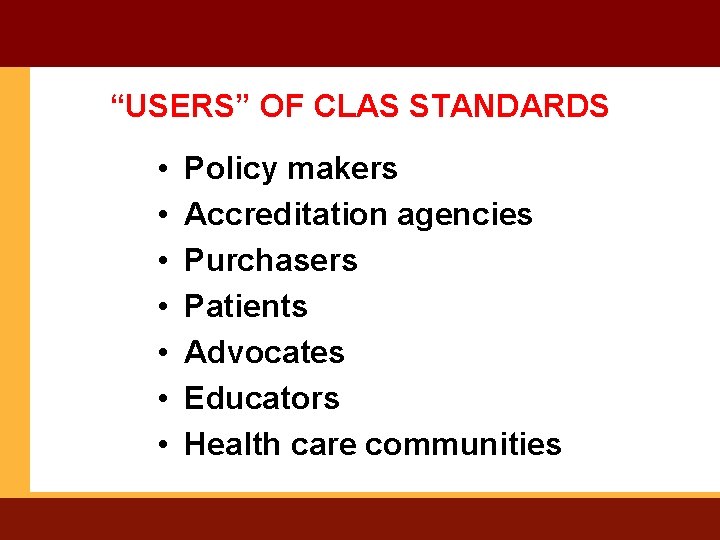 “USERS” OF CLAS STANDARDS

• Policy makers
• Accreditation agencies
• Purchasers
• Patients
• Advocates
• Educators
• Health care communities